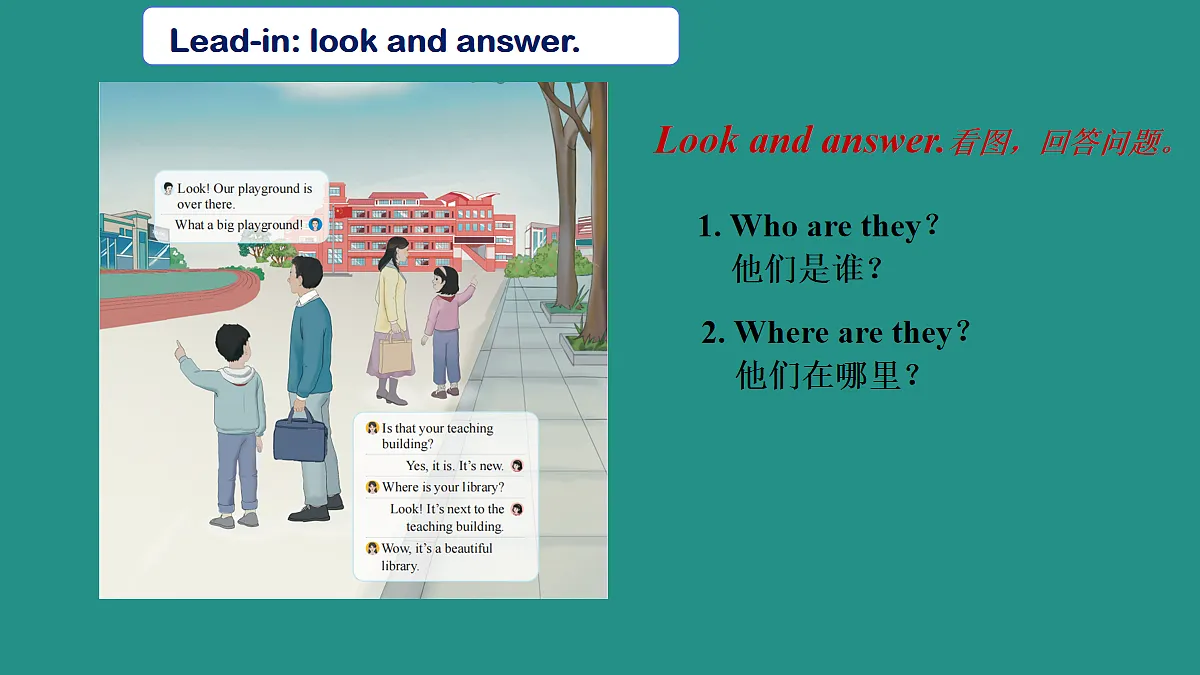 Lead-in: look and answer.

Look! Our playground is over there.

What a big playground!

Is that your teaching building?

Yes, it is. It's new.

Where is your library?

Look! It's next to the teaching building.

Wow, it's a beautiful library.

Look and answer.看图，回答问题。

1. Who are they？
他们是谁？

2. Where are they？
他们在哪里？